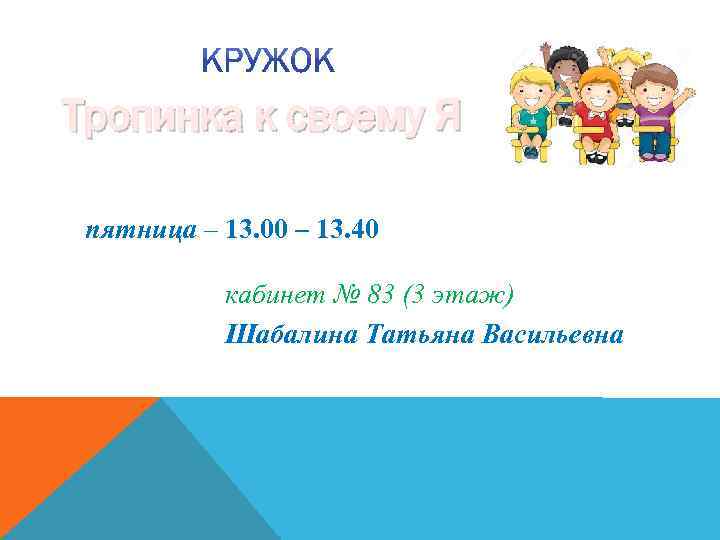 КРУЖОК

Тропинка к своему Я

пятница – 13.00 – 13.40

кабинет № 83 (3 этаж)

Шабалина Татьяна Васильевна